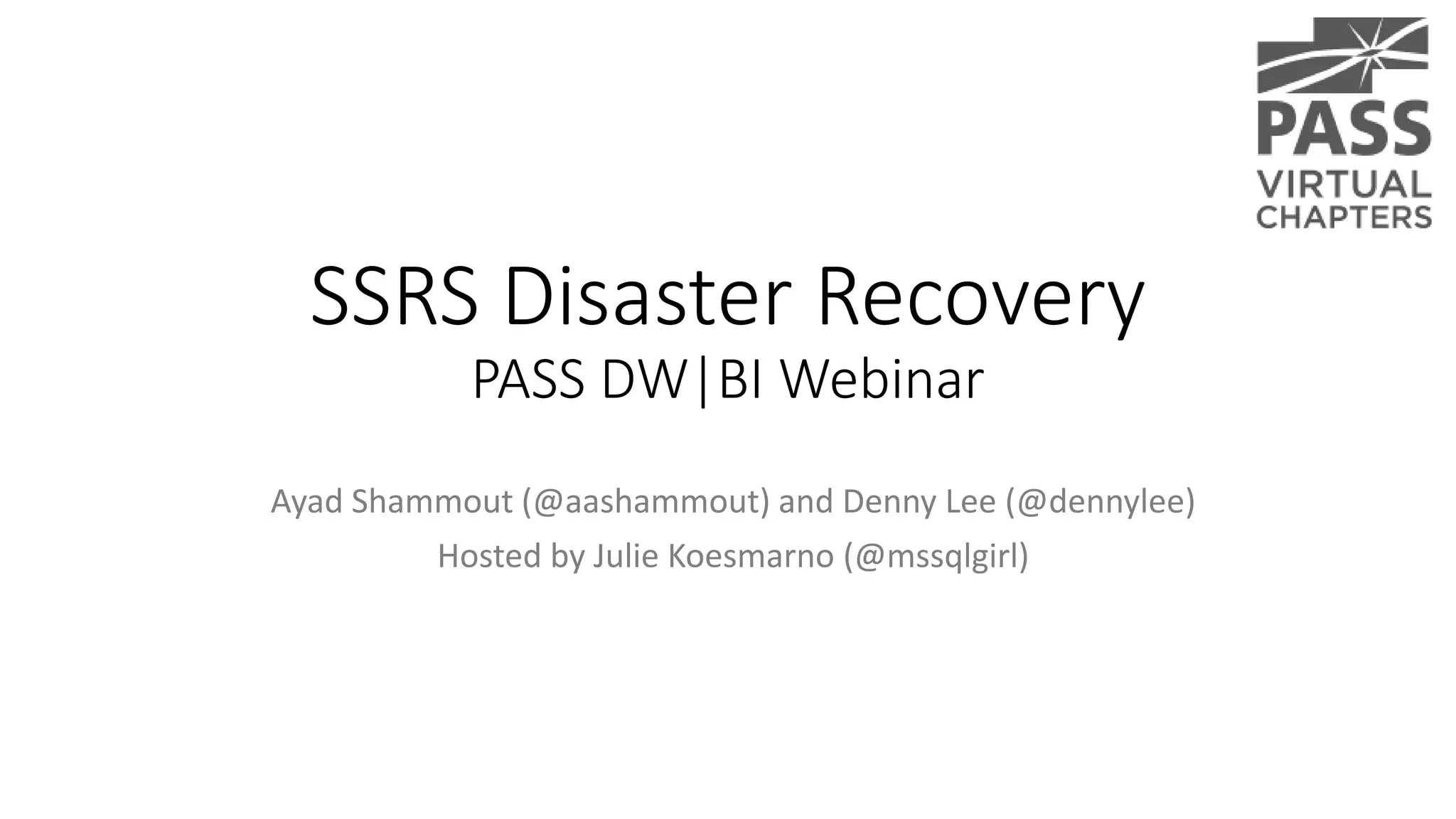 PASS
VIRTUAL
CHAPTERS

SSRS Disaster Recovery
PASS DW|BI Webinar

Ayad Shammout (@aashammout) and Denny Lee (@dennylee)
Hosted by Julie Koesmarno (@mssqlgirl)